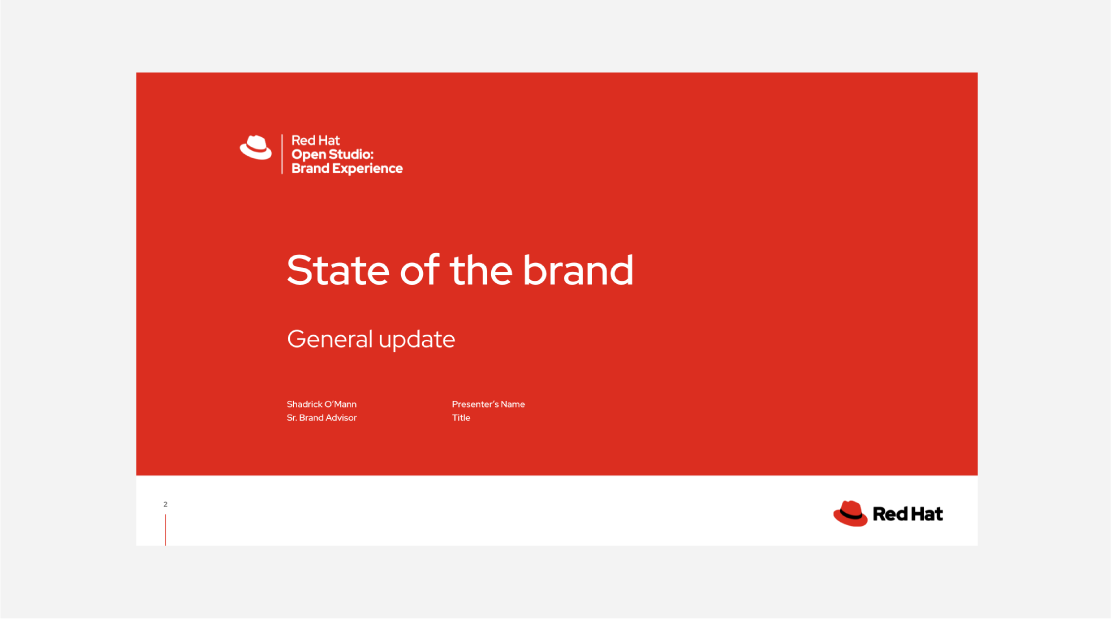 Red Hat
Open Studio:
Brand Experience

State of the brand

General update

Shadrick O'Mann
Sr. Brand Advisor

Presenter's Name
Title

2

Red Hat